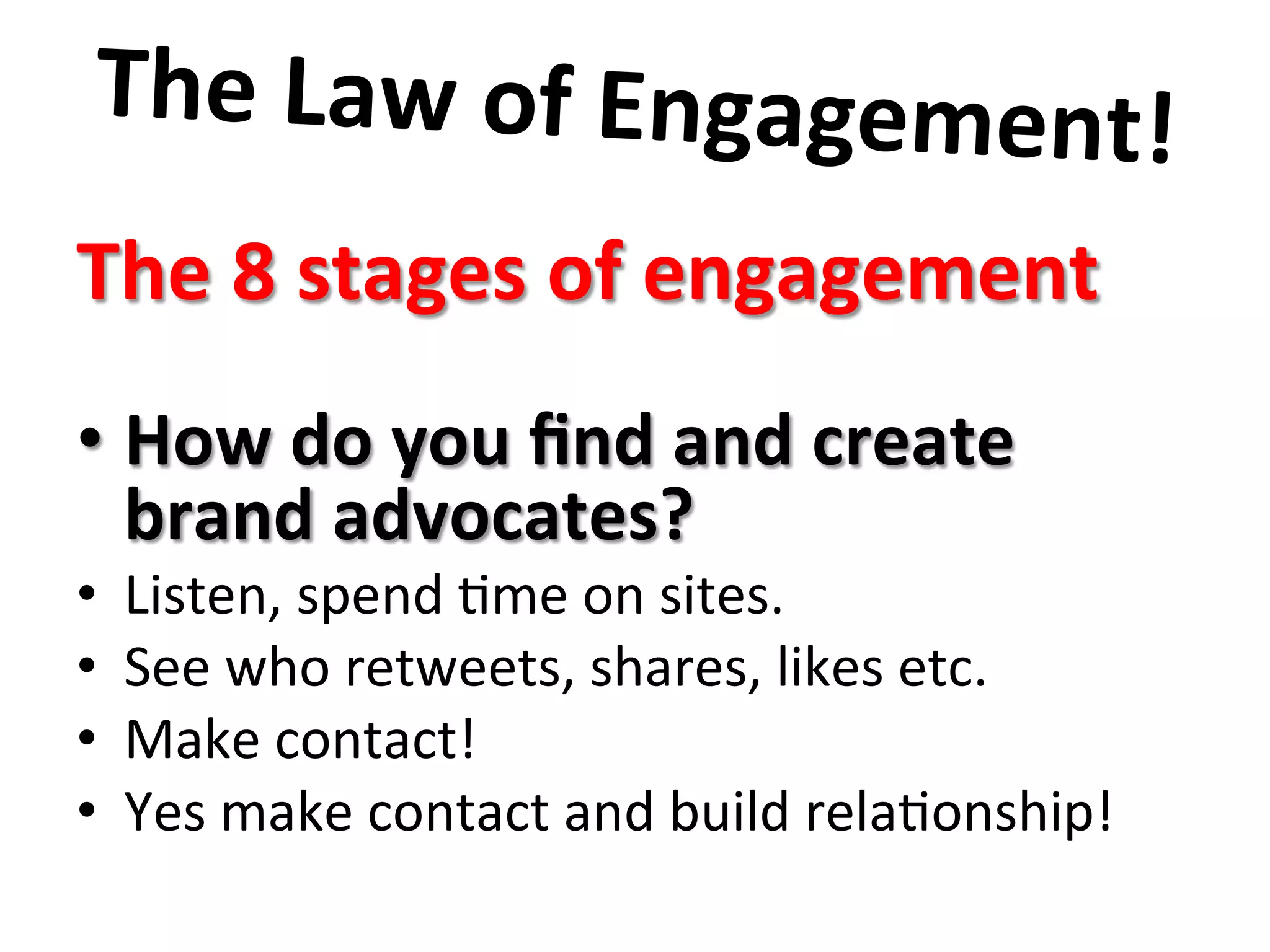 The Law of Engagement!

The 8 stages of engagement

• How do you find and create brand advocates?
• Listen, spend time on sites.
• See who retweets, shares, likes etc.
• Make contact!
• Yes make contact and build relationship!